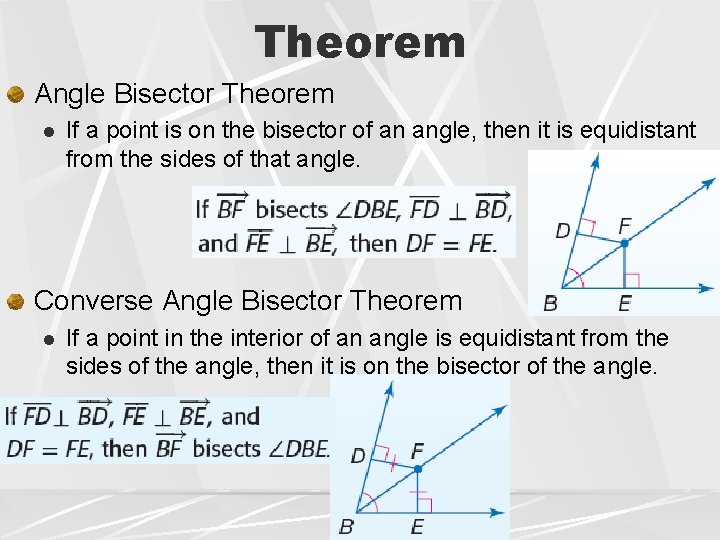 Theorem

Angle Bisector Theorem

If a point is on the bisector of an angle, then it is equidistant from the sides of that angle.

If $\overrightarrow{BF}$ bisects $\angle DBE$, $\overline{FD} \perp \overrightarrow{BD}$, and $\overline{FE} \perp \overrightarrow{BE}$, then $DF = FE$.

D F B E

Converse Angle Bisector Theorem

If a point in the interior of an angle is equidistant from the sides of the angle, then it is on the bisector of the angle.

If $\overline{FD} \perp \overrightarrow{BD}$, $\overline{FE} \perp \overrightarrow{BE}$, and $DF = FE$, then $\overrightarrow{BF}$ bisects $\angle DBE$.

D F B E